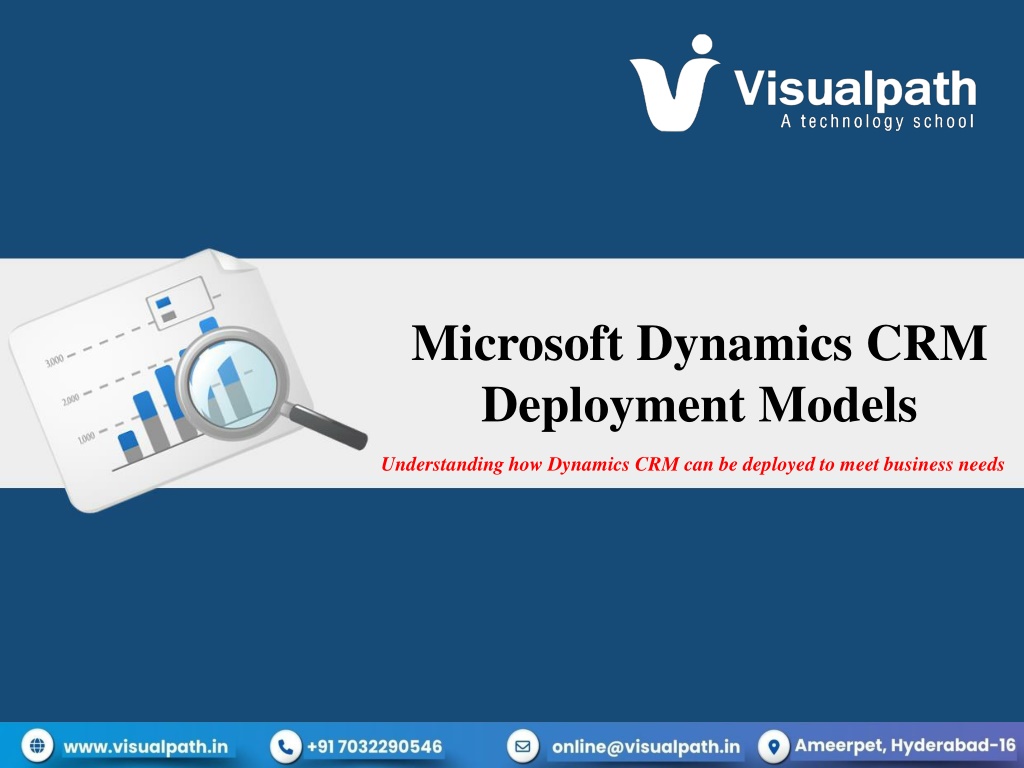 Visualpath
A technology school

3,000
2,000
1,000

Microsoft Dynamics CRM Deployment Models

Understanding how Dynamics CRM can be deployed to meet business needs

www.visualpath.in
+91 7032290546
online@visualpath.in
Ameerpet, Hyderabad-16